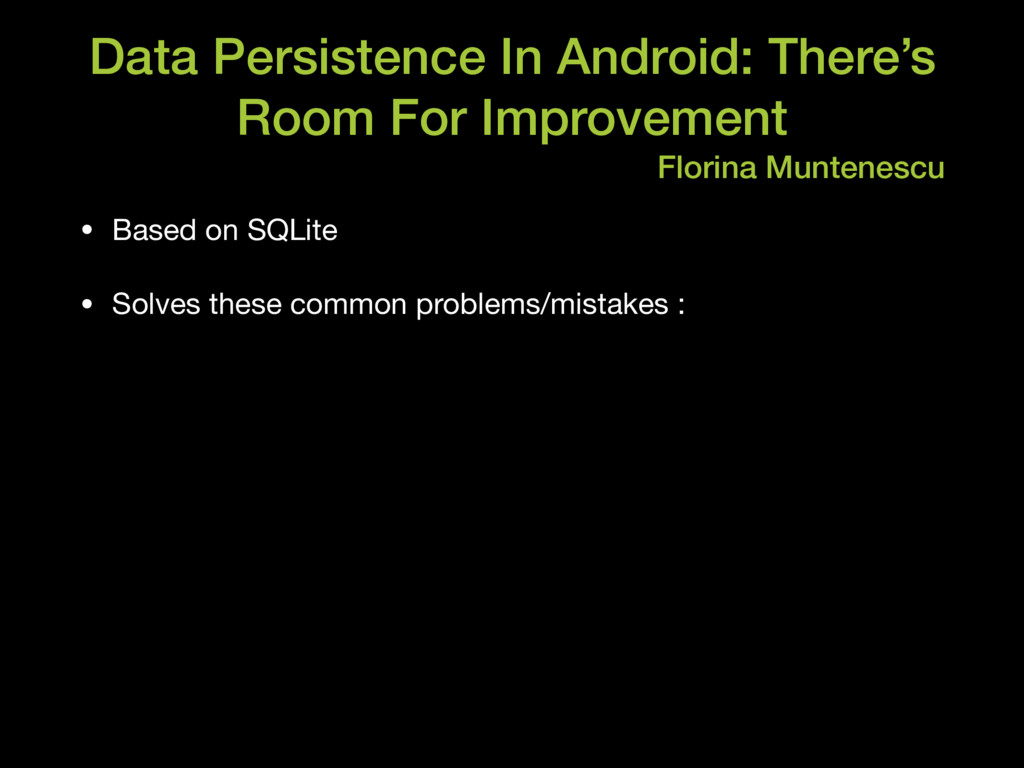 Data Persistence In Android: There’s Room For Improvement

Florina Muntenescu

• Based on SQLite

• Solves these common problems/mistakes :